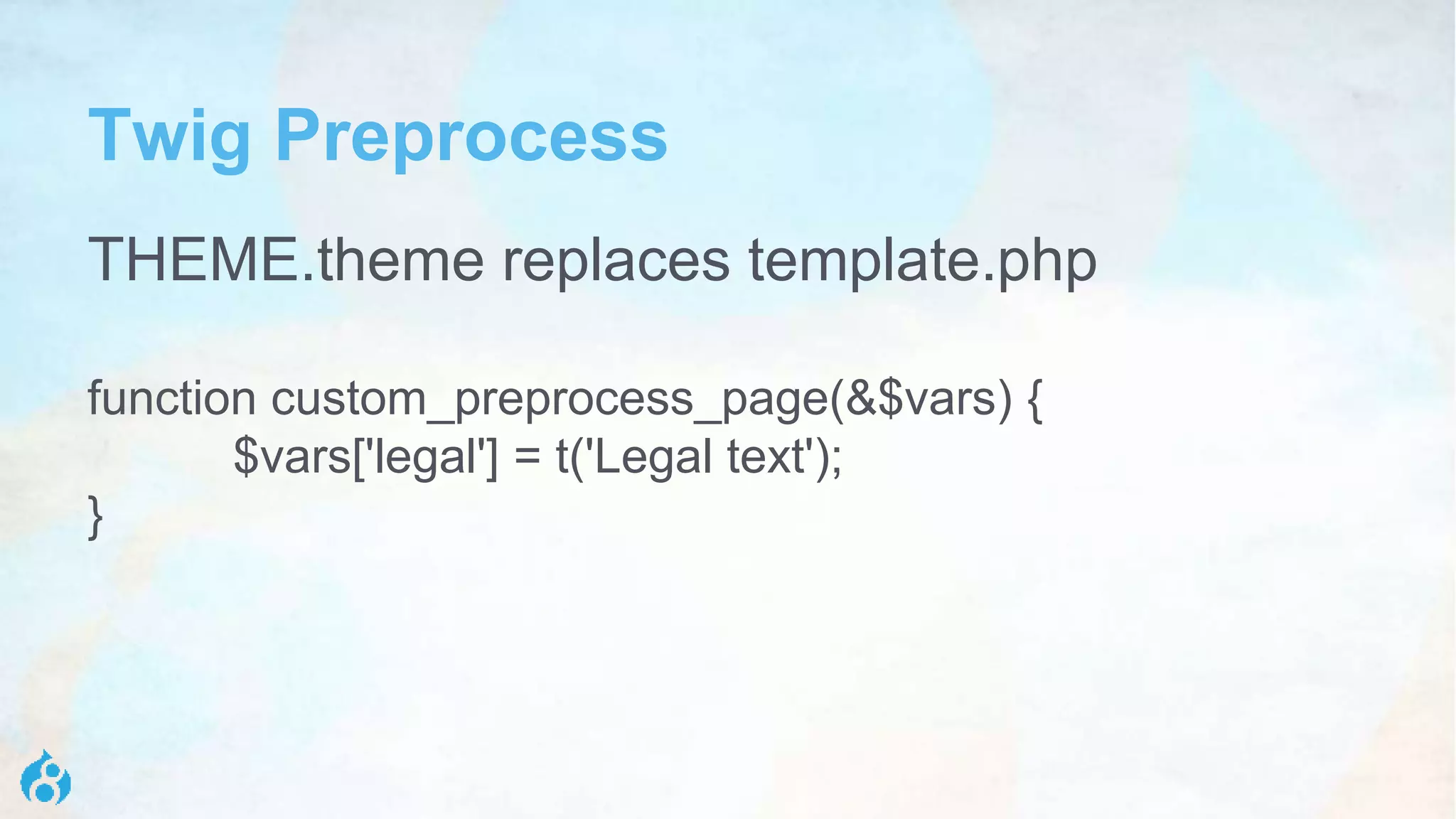 Twig Preprocess

THEME.theme replaces template.php

function custom_preprocess_page(&$vars) {
$vars['legal'] = t('Legal text');
}